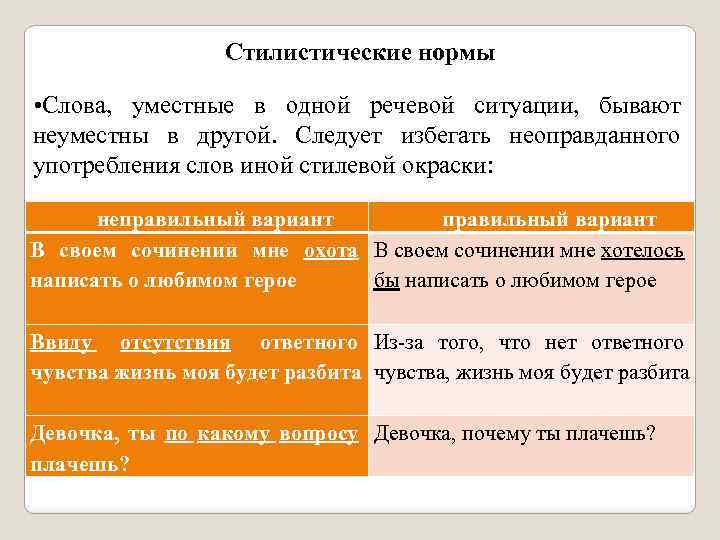 Стилистические нормы

•Слова, уместные в одной речевой ситуации, бывают неуместны в другой. Следует избегать неоправданного употребления слов иной стилевой окраски:

| неправильный вариант | правильный вариант |
|---|---|
| В своем сочинении мне охота написать о любимом герое | В своем сочинении мне хотелось бы написать о любимом герое |
| Ввиду отсутствия ответного чувства жизнь моя будет разбита | Из-за того, что нет ответного чувства, жизнь моя будет разбита |
| Девочка, ты по какому вопросу плачешь? | Девочка, почему ты плачешь? |